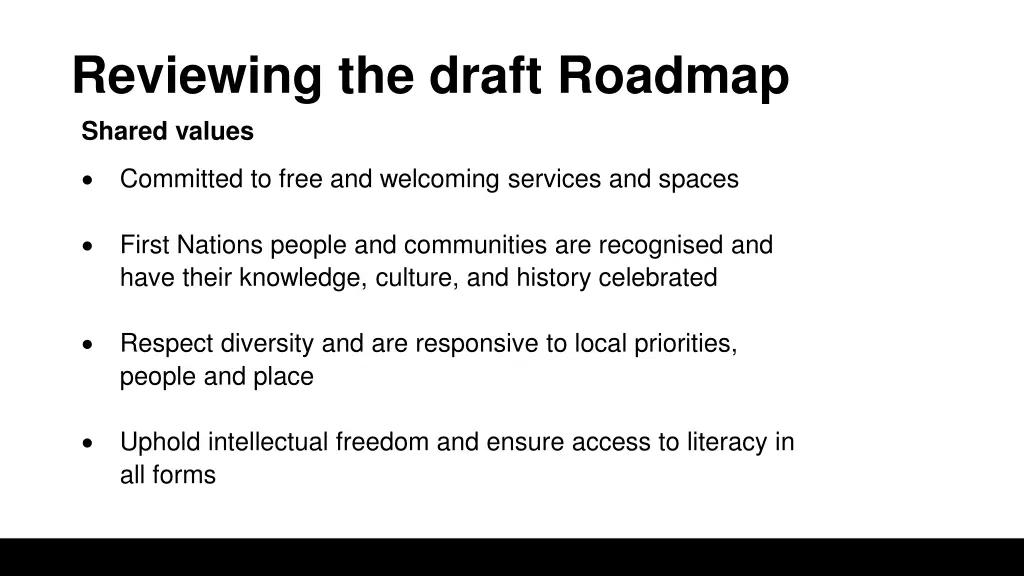 Reviewing the draft Roadmap

Shared values

• Committed to free and welcoming services and spaces

• First Nations people and communities are recognised and have their knowledge, culture, and history celebrated

• Respect diversity and are responsive to local priorities, people and place

• Uphold intellectual freedom and ensure access to literacy in all forms